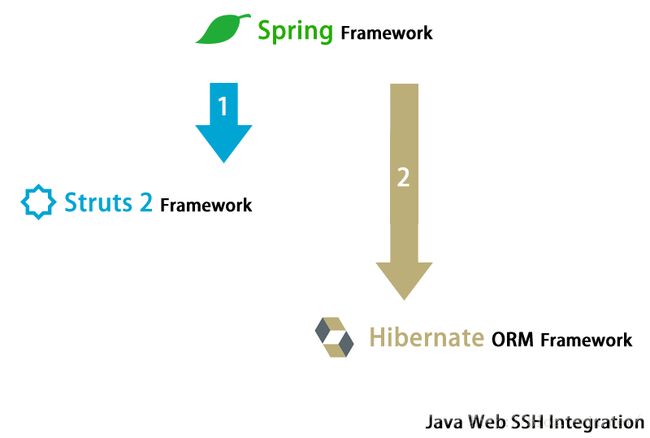 Spring Framework

1

2

Struts 2 Framework

Hibernate ORM Framework

Java Web SSH Integration